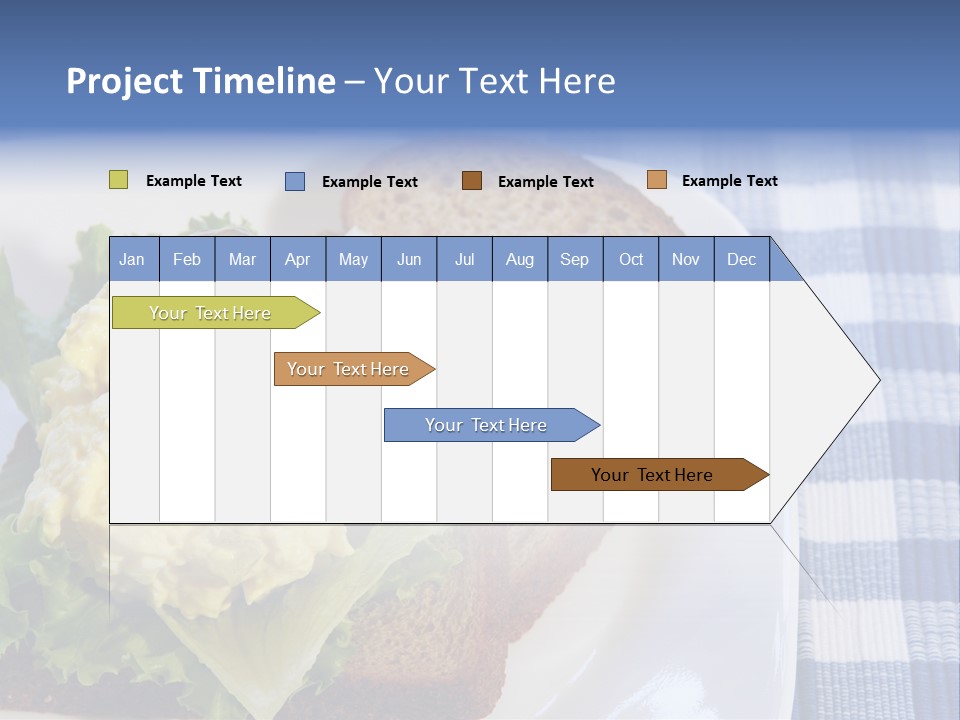 Project Timeline – Your Text Here

Example Text Example Text Example Text Example Text

| Jan | Feb | Mar | Apr | May | Jun | Jul | Aug | Sep | Oct | Nov | Dec |
|---|---|---|---|---|---|---|---|---|---|---|---|

Your Text Here

Your Text Here

Your Text Here

Your Text Here